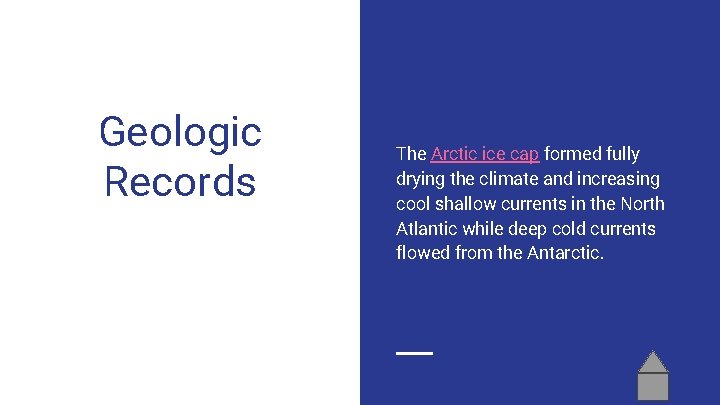 Geologic Records

The Arctic ice cap formed fully drying the climate and increasing cool shallow currents in the North Atlantic while deep cold currents flowed from the Antarctic.